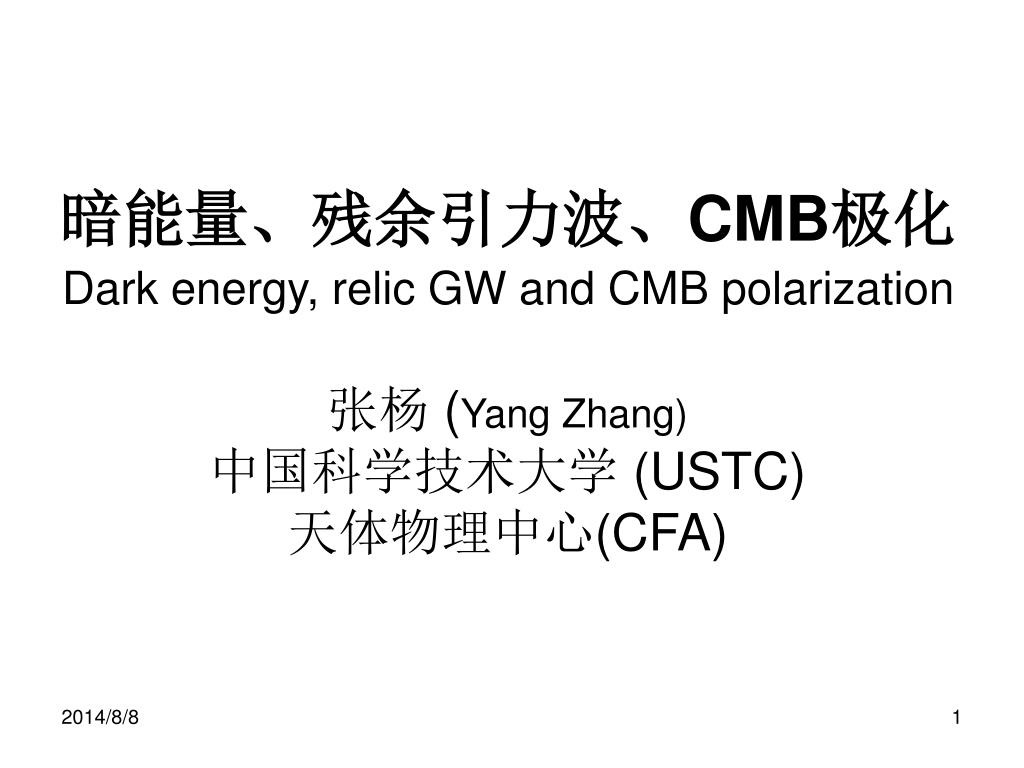 暗能量、残余引力波、CMB极化
Dark energy, relic GW and CMB polarization

张杨 (Yang Zhang)
中国科学技术大学 (USTC)
天体物理中心(CFA)

2014/8/8

1